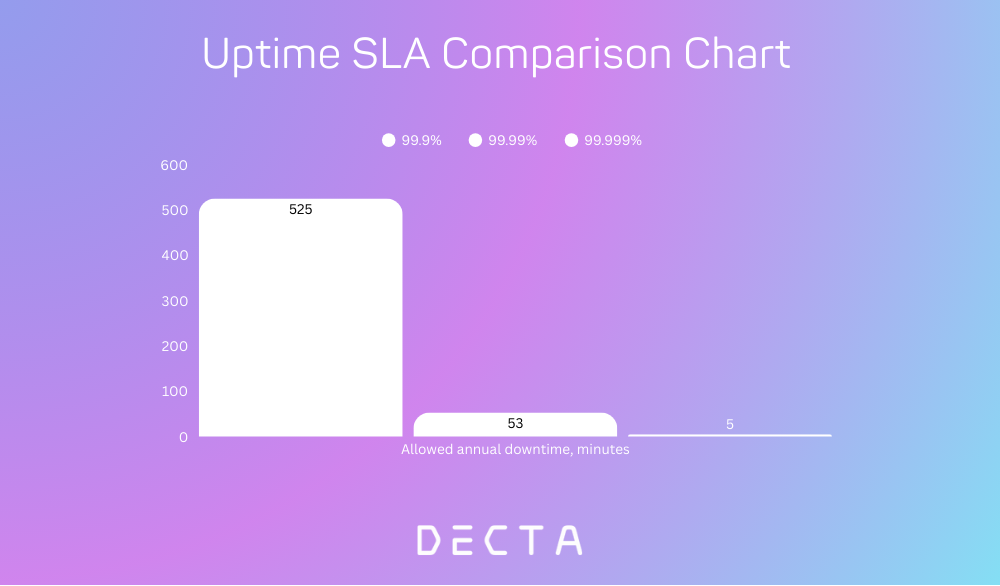 Uptime SLA Comparison Chart

99.9% 99.99% 99.999%

600
500
400
300
200
100
0

525
53
5

Allowed annual downtime, minutes

DECTA